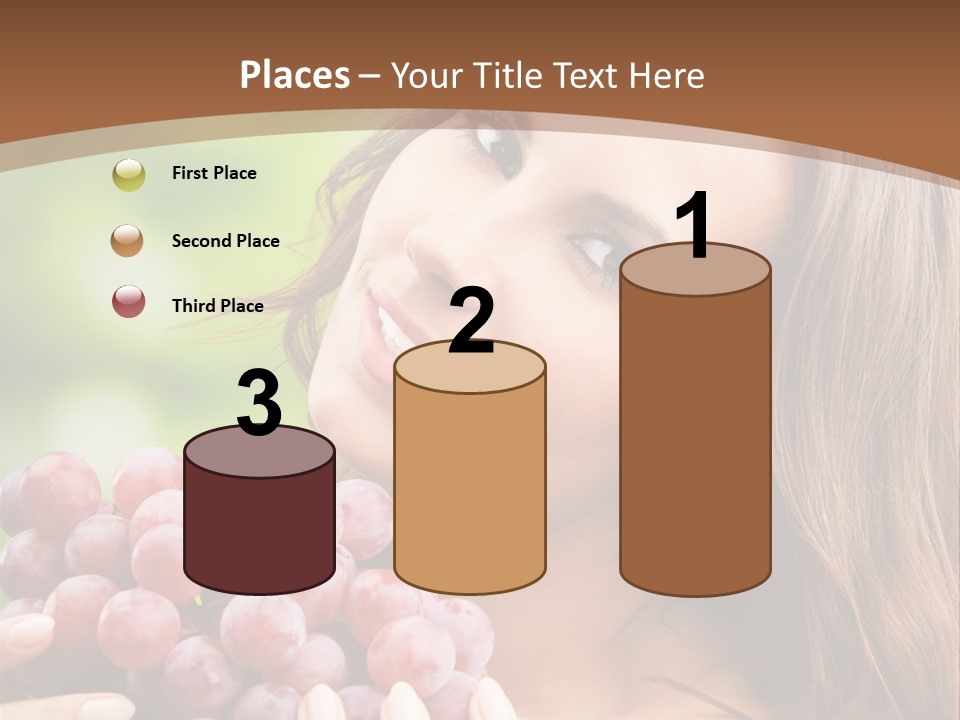 Places – Your Title Text Here

First Place

Second Place

Third Place

3

2

1